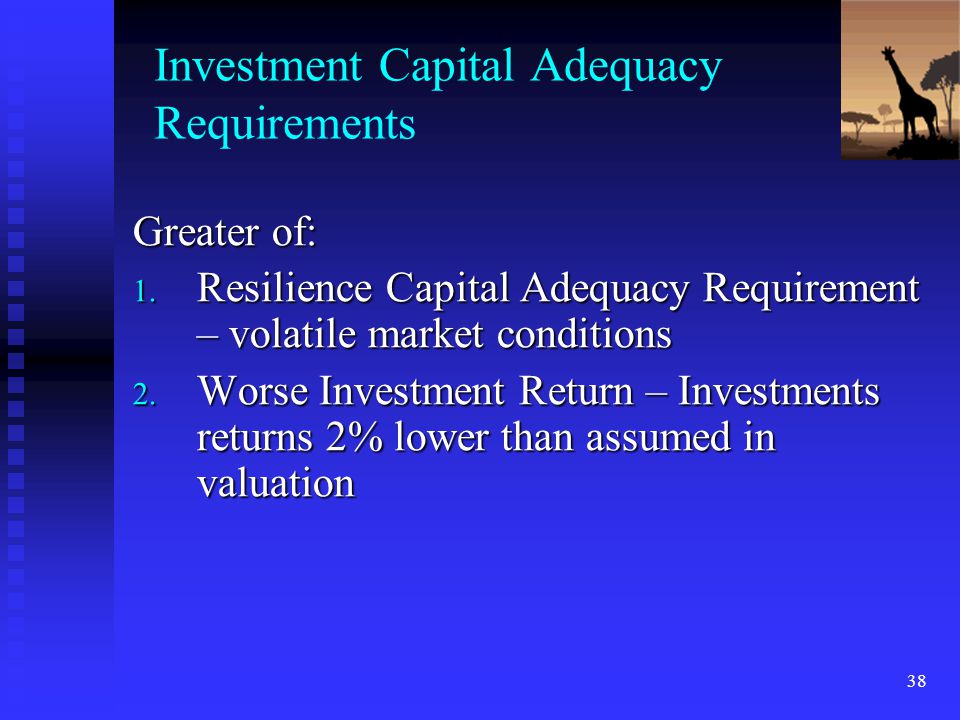 Investment Capital Adequacy Requirements

Greater of:

1. Resilience Capital Adequacy Requirement – volatile market conditions
2. Worse Investment Return – Investments returns 2% lower than assumed in valuation

38